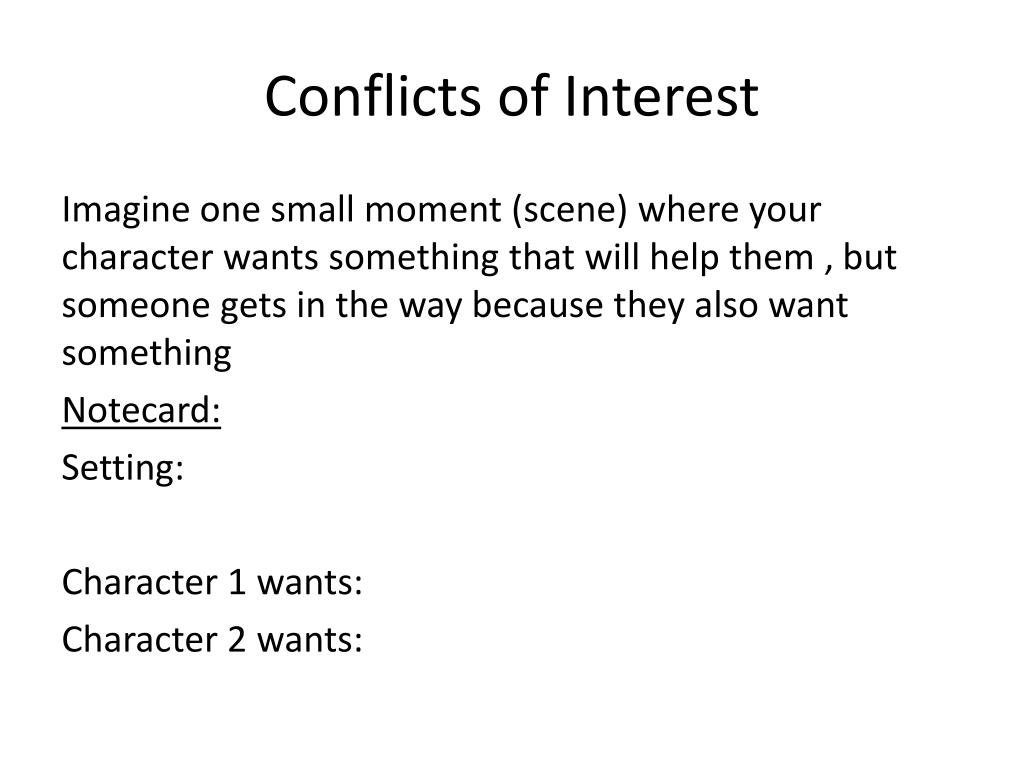 Conflicts of Interest

Imagine one small moment (scene) where your character wants something that will help them , but someone gets in the way because they also want something

Notecard:

Setting:

Character 1 wants:

Character 2 wants: